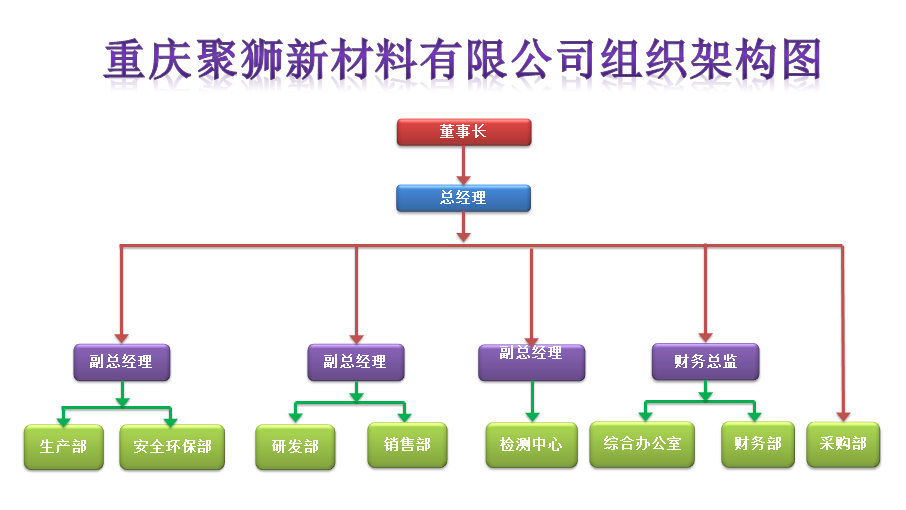 重庆聚狮新材料有限公司组织架构图

董事长

总经理

副总经理

副总经理

副总经理

财务总监

生产部

安全环保部

研发部

销售部

检测中心

综合办公室

财务部

采购部